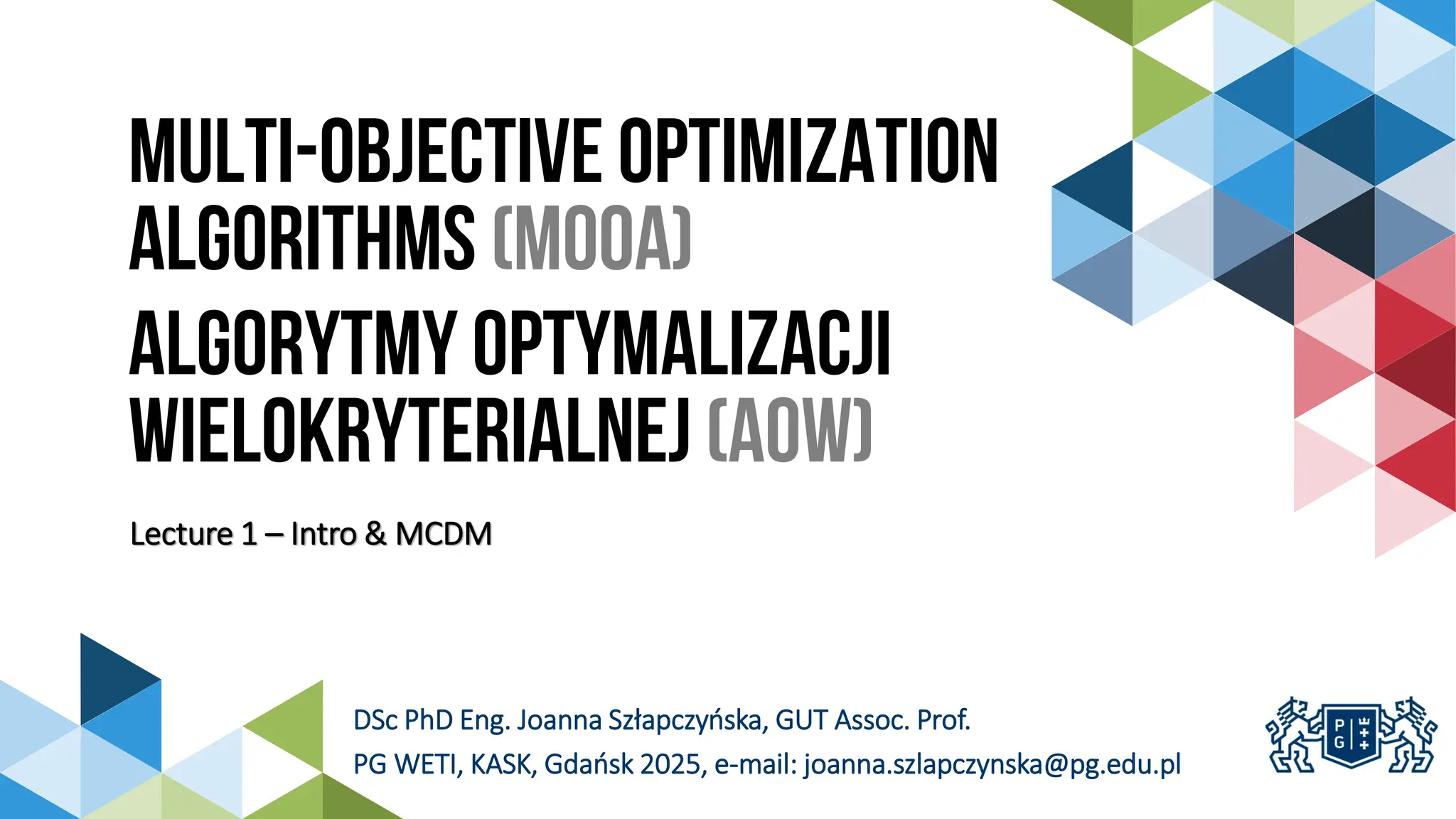 MULTI-OBJECTIVE OPTIMIZATION ALGORITHMS (MOOA)

ALGORYTMY OPTYMALIZACJI WIELOKRYTERIALNEJ (AOW)

Lecture 1 – Intro & MCDM

DSc PhD Eng. Joanna Szłapczyńska, GUT Assoc. Prof.
PG WETI, KASK, Gdańsk 2025, e-mail: joanna.szlapczynska@pg.edu.pl

P G